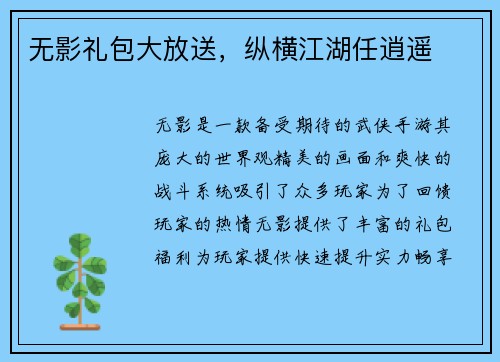 无影礼包大放送，纵横江湖任逍遥

无影是一款备受期待的武侠手游其庞大的世界观精美的画面和爽快的战斗系统吸引了众多玩家为了回馈玩家的热情无影提供了丰富的礼包福利为玩家提供快速提升实力畅享